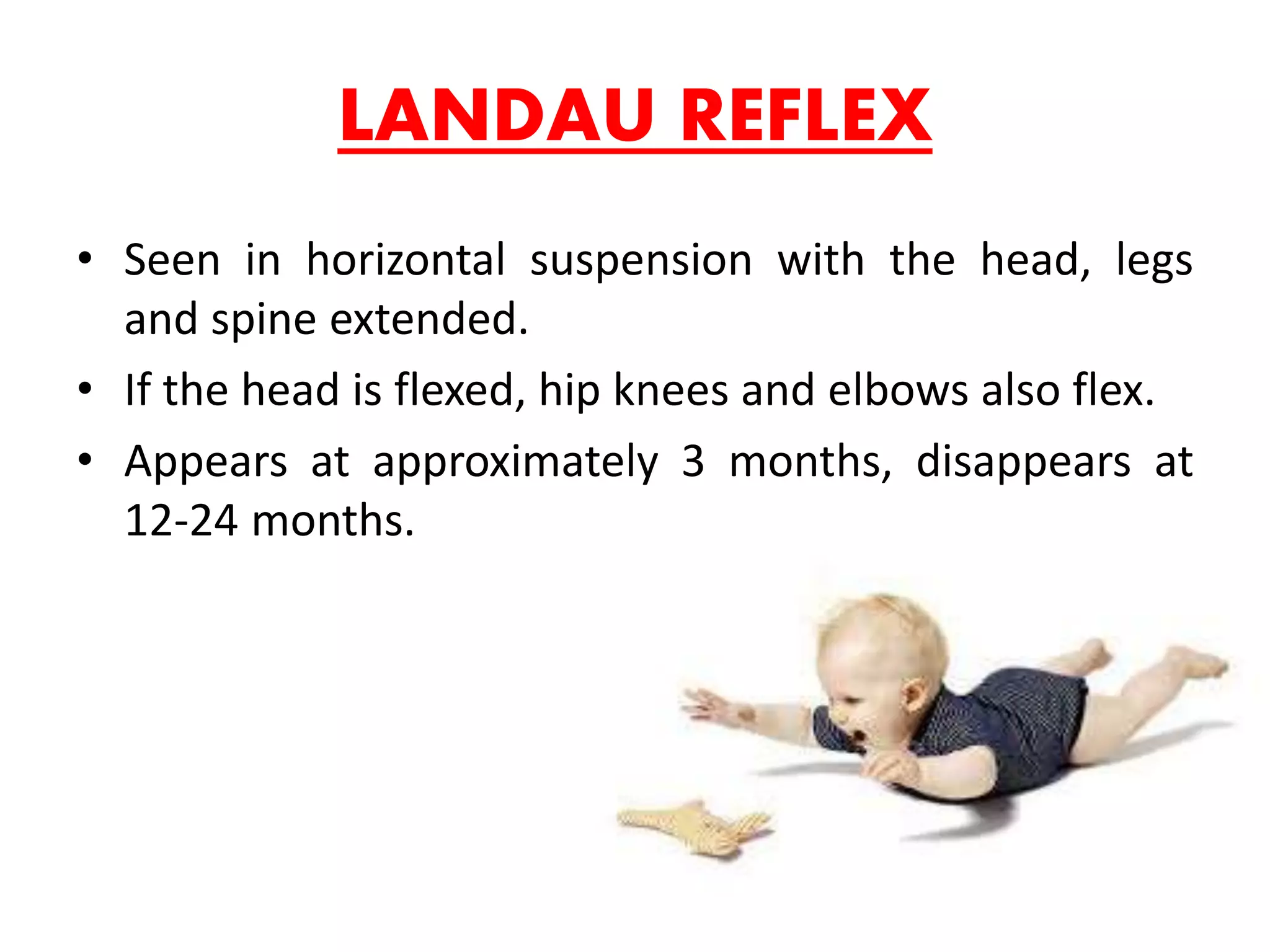 LANDAU REFLEX

• Seen in horizontal suspension with the head, legs and spine extended.
• If the head is flexed, hip knees and elbows also flex.
• Appears at approximately 3 months, disappears at 12-24 months.